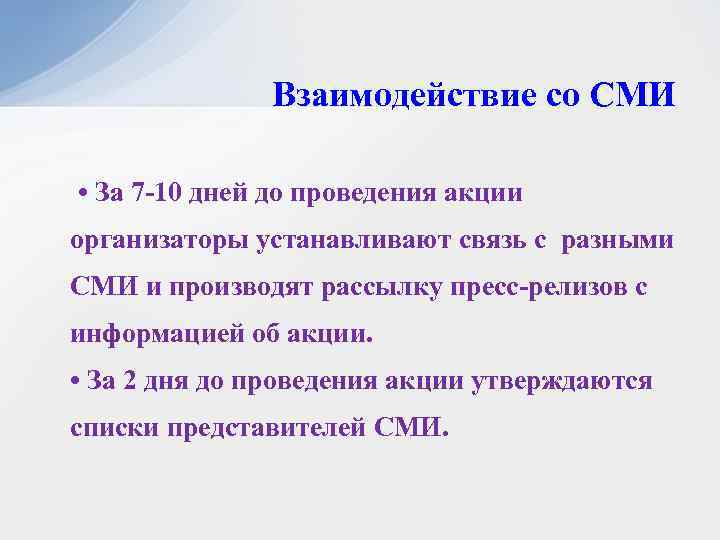 Взаимодействие со СМИ

• За 7-10 дней до проведения акции организаторы устанавливают связь с разными СМИ и производят рассылку пресс-релизов с информацией об акции.
• За 2 дня до проведения акции утверждаются списки представителей СМИ.